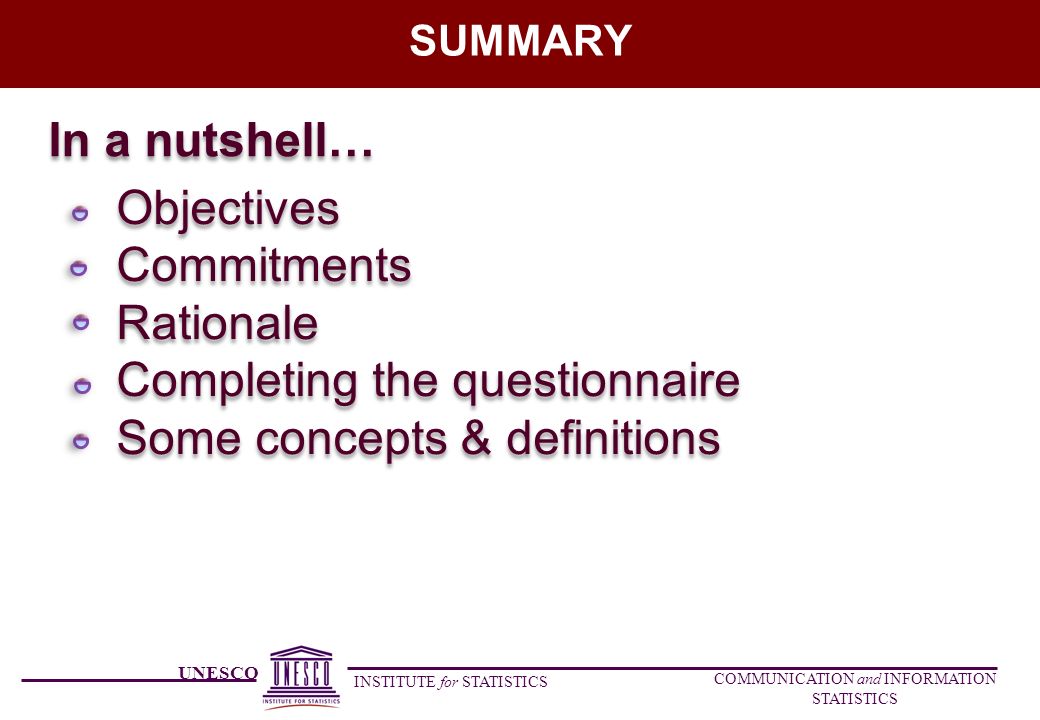 SUMMARY

In a nutshell…

Objectives
Commitments
Rationale
Completing the questionnaire
Some concepts & definitions

UNESCO

UNESCO
INSTITUTE FOR STATISTICS

INSTITUTE for STATISTICS

COMMUNICATION and INFORMATION STATISTICS